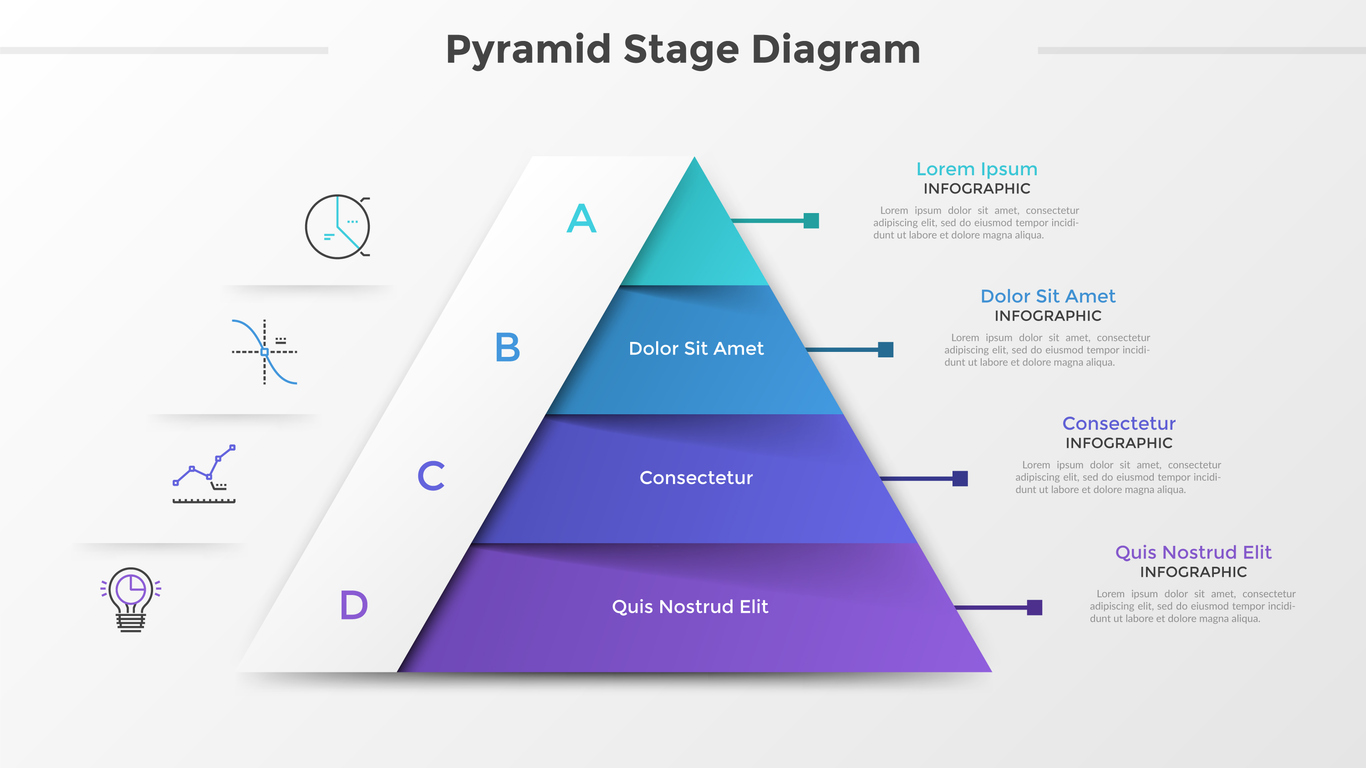 Pyramid Stage Diagram

A

B
Dolor Sit Amet

C
Consectetur

D
Quis Nostrud Elit

Lorem Ipsum
INFOGRAPHIC
Lorem ipsum dolor sit amet, consectetur adipiscing elit, sed do eiusmod tempor incididunt ut labore et dolore magna aliqua.

Dolor Sit Amet
INFOGRAPHIC
Lorem ipsum dolor sit amet, consectetur adipiscing elit, sed do eiusmod tempor incididunt ut labore et dolore magna aliqua.

Consectetur
INFOGRAPHIC
Lorem ipsum dolor sit amet, consectetur adipiscing elit, sed do eiusmod tempor incididunt ut labore et dolore magna aliqua.

Quis Nostrud Elit
INFOGRAPHIC
Lorem ipsum dolor sit amet, consectetur adipiscing elit, sed do eiusmod tempor incididunt ut labore et dolore magna aliqua.